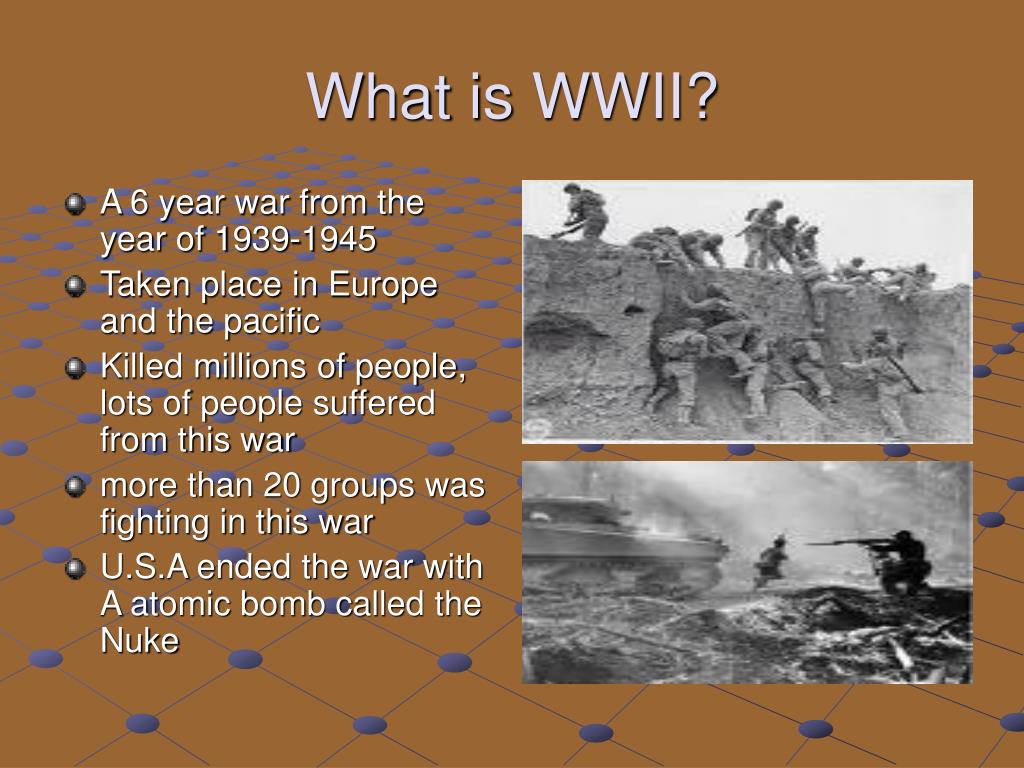 What is WWII?

A 6 year war from the year of 1939-1945

Taken place in Europe and the pacific

Killed millions of people, lots of people suffered from this war

more than 20 groups was fighting in this war

U.S.A ended the war with A atomic bomb called the Nuke